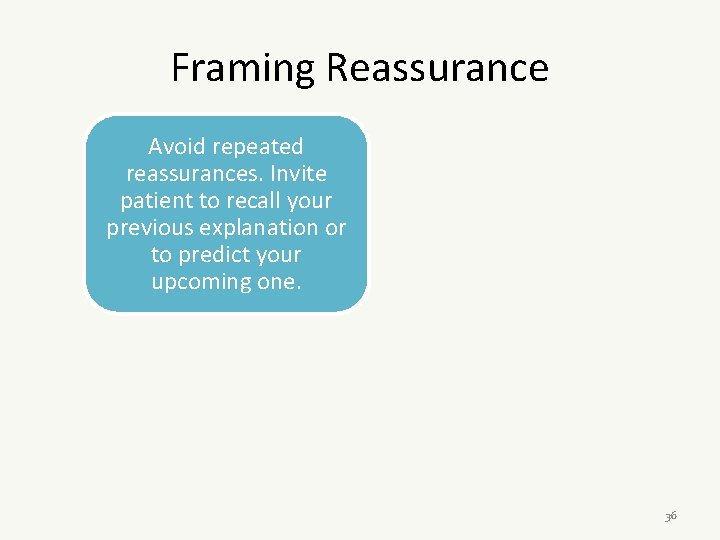 Framing Reassurance

Avoid repeated reassurances. Invite patient to recall your previous explanation or to predict your upcoming one.

36